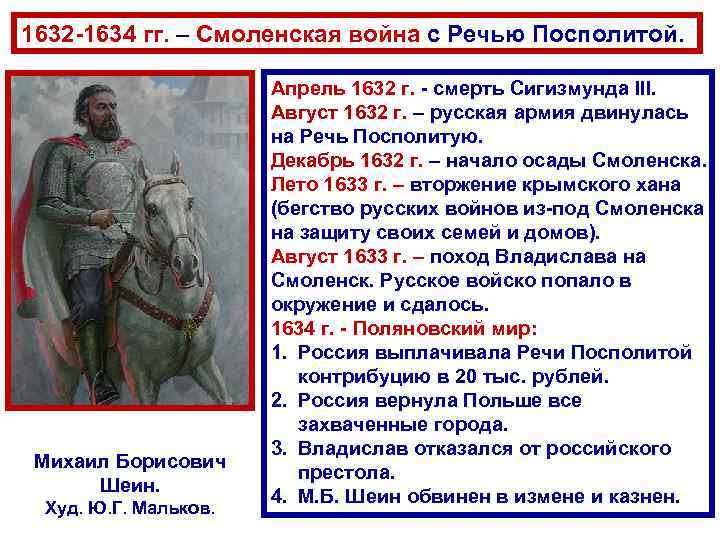 1632-1634 гг. – Смоленская война с Речью Посполитой.

Апрель 1632 г. - смерть Сигизмунда III.
Август 1632 г. – русская армия двинулась на Речь Посполитую.
Декабрь 1632 г. – начало осады Смоленска.
Лето 1633 г. – вторжение крымского хана (бегство русских войнов из-под Смоленска на защиту своих семей и домов).
Август 1633 г. – поход Владислава на Смоленск. Русское войско попало в окружение и сдалось.
1634 г. - Поляновский мир:
1. Россия выплачивала Речи Посполитой контрибуцию в 20 тыс. рублей.
2. Россия вернула Польше все захваченные города.
3. Владислав отказался от российского престола.
4. М.Б. Шеин обвинен в измене и казнен.

Михаил Борисович Шеин.
Худ. Ю.Г. Мальков.